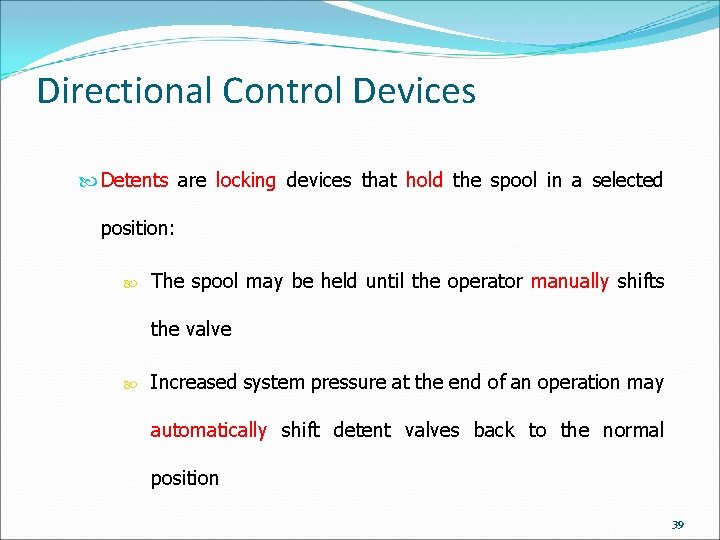 Directional Control Devices

Detents are locking devices that hold the spool in a selected position:

The spool may be held until the operator manually shifts the valve

Increased system pressure at the end of an operation may automatically shift detent valves back to the normal position

39